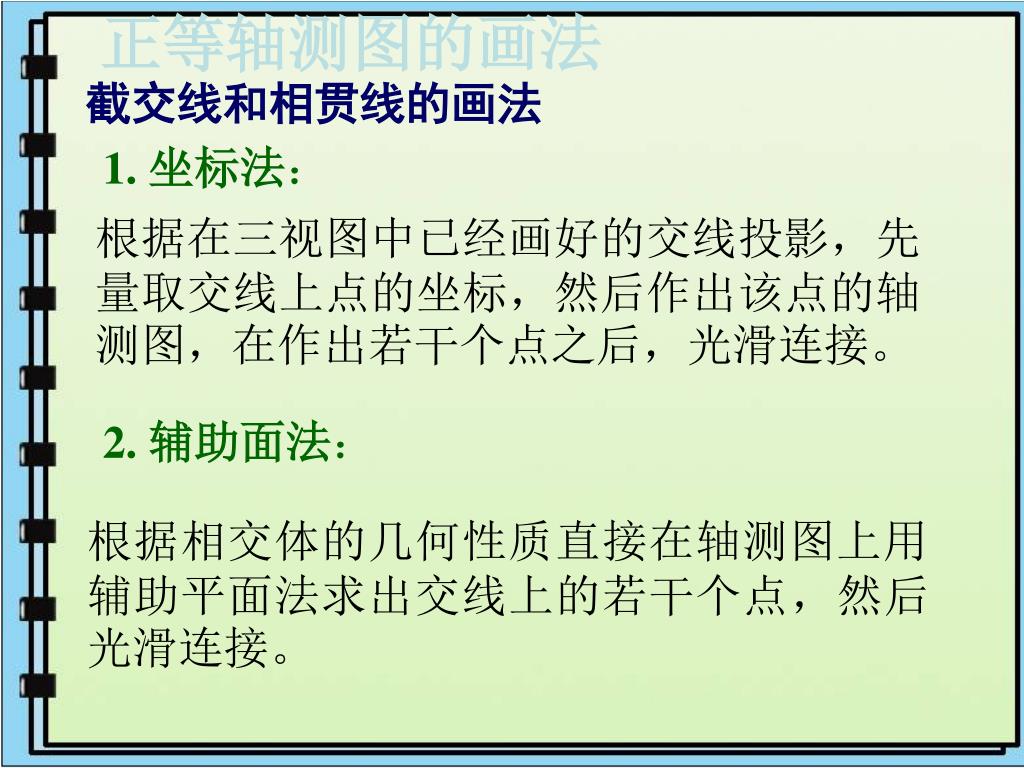 正等轴测图的画法

截交线和相贯线的画法

1. 坐标法：

根据在三视图中已经画好的交线投影，先量取交线上点的坐标，然后作出该点的轴测图，在作出若干个点之后，光滑连接。

2. 辅助面法：

根据相交体的几何性质直接在轴测图上用辅助平面法求出交线上的若干个点，然后光滑连接。